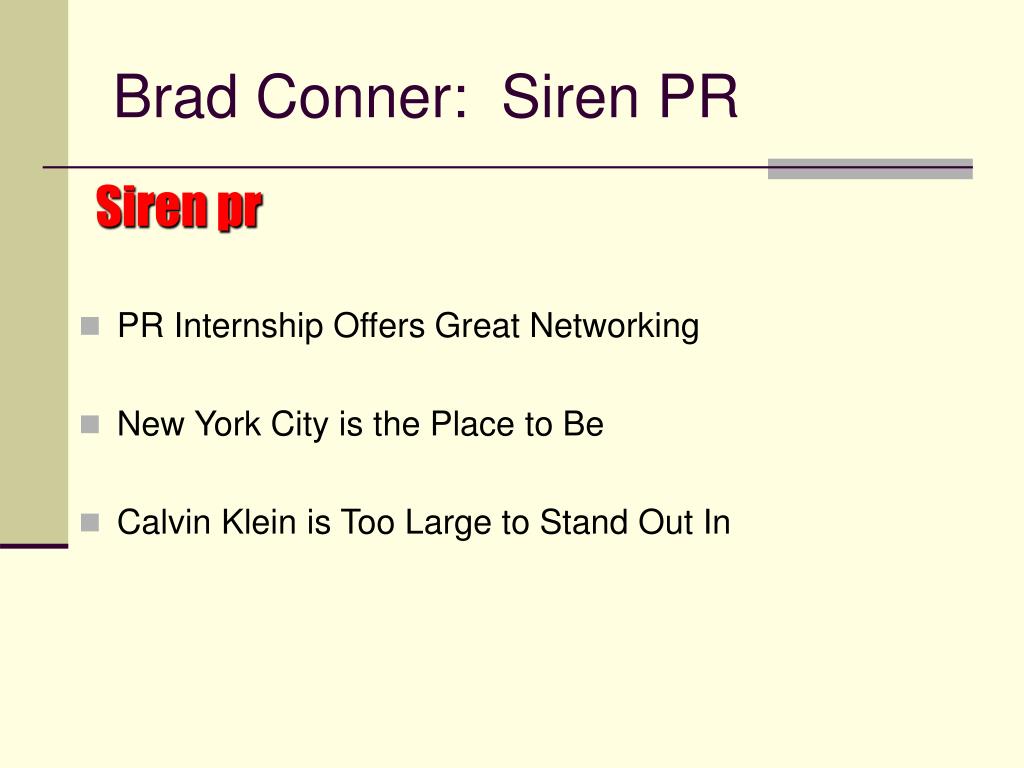 Brad Conner:  Siren PR

Siren pr

PR Internship Offers Great Networking

New York City is the Place to Be

Calvin Klein is Too Large to Stand Out In